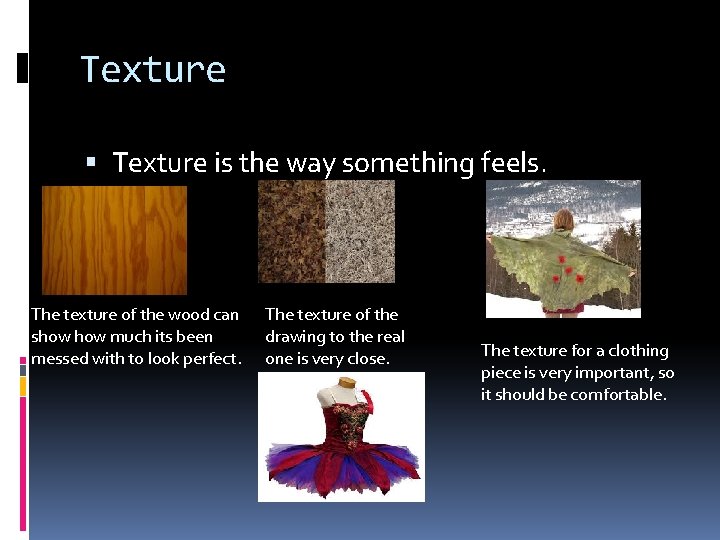 Texture

▪ Texture is the way something feels.

The texture of the wood can show how much its been messed with to look perfect.

The texture of the drawing to the real one is very close.

The texture for a clothing piece is very important, so it should be comfortable.